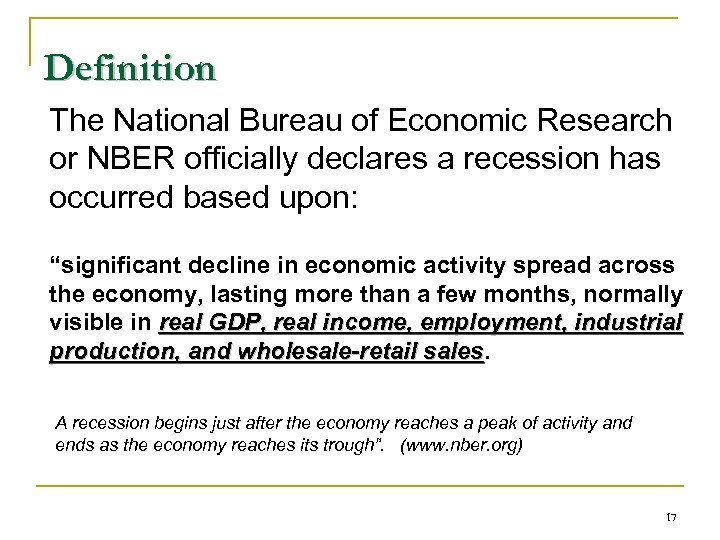 Definition

The National Bureau of Economic Research or NBER officially declares a recession has occurred based upon:

“significant decline in economic activity spread across the economy, lasting more than a few months, normally visible in real GDP, real income, employment, industrial production, and wholesale-retail sales.

A recession begins just after the economy reaches a peak of activity and ends as the economy reaches its trough”. (www.nber.org)

17